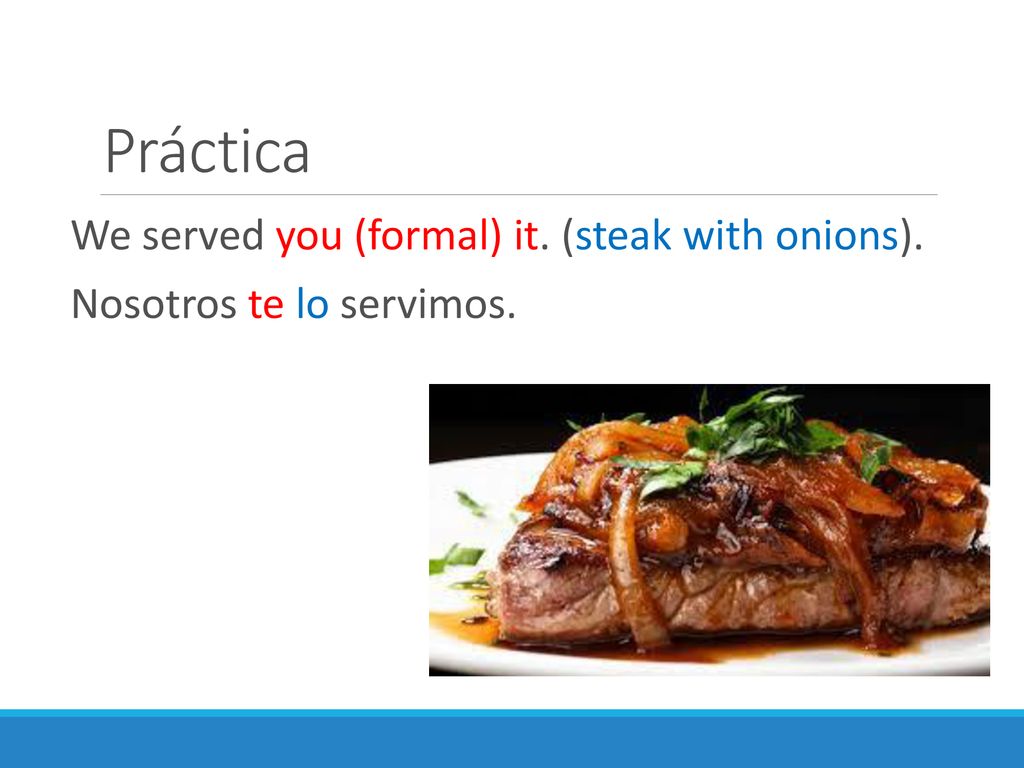 Práctica

We served you (formal) it. (steak with onions).

Nosotros te lo servimos.